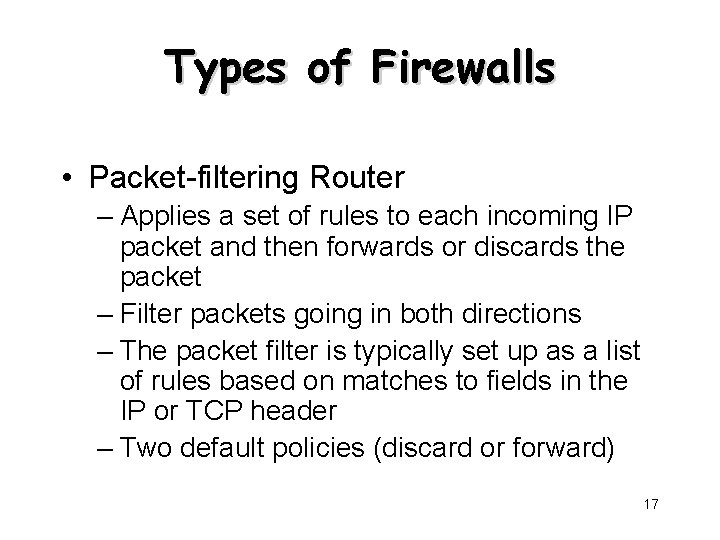 Types of Firewalls

• Packet-filtering Router
– Applies a set of rules to each incoming IP packet and then forwards or discards the packet
– Filter packets going in both directions
– The packet filter is typically set up as a list of rules based on matches to fields in the IP or TCP header
– Two default policies (discard or forward)

17